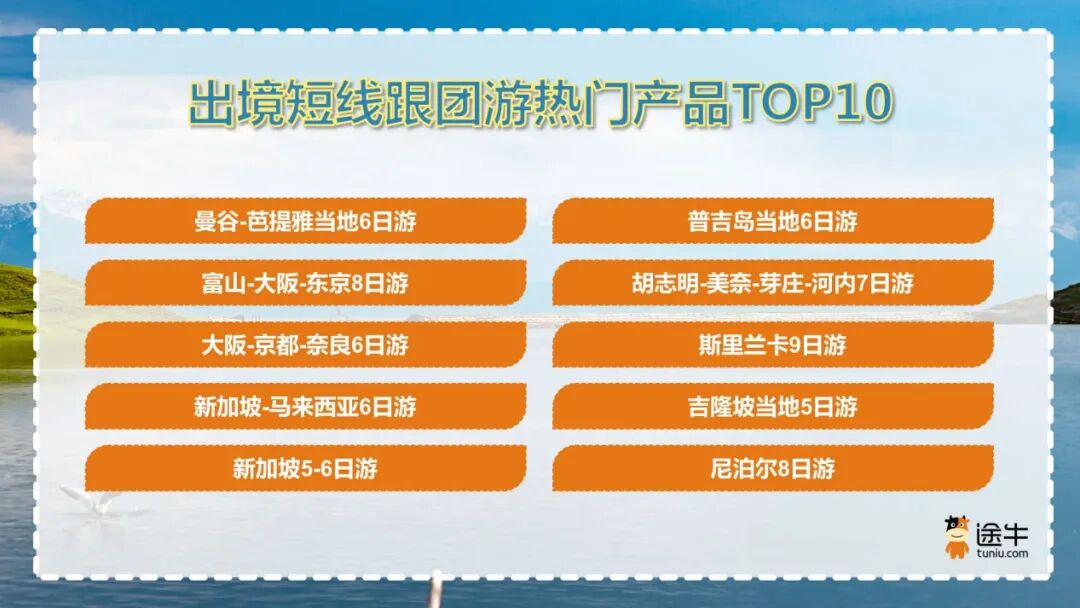 出境短线跟团游热门产品TOP10

曼谷-芭提雅当地6日游

富山-大阪-东京8日游

大阪-京都-奈良6日游

新加坡-马来西亚6日游

新加坡5-6日游

普吉岛当地6日游

胡志明-美奈-芽庄-河内7日游

斯里兰卡9日游

吉隆坡当地5日游

尼泊尔8日游

途牛
tuniu.com